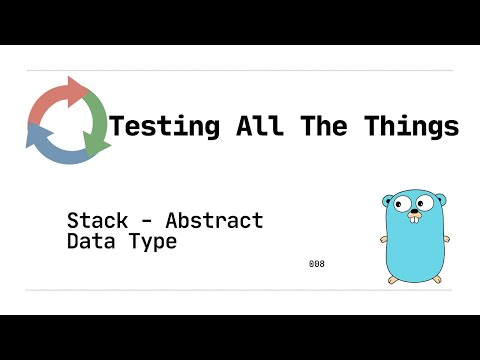 Testing All The Things

Stack - Abstract Data Type

008